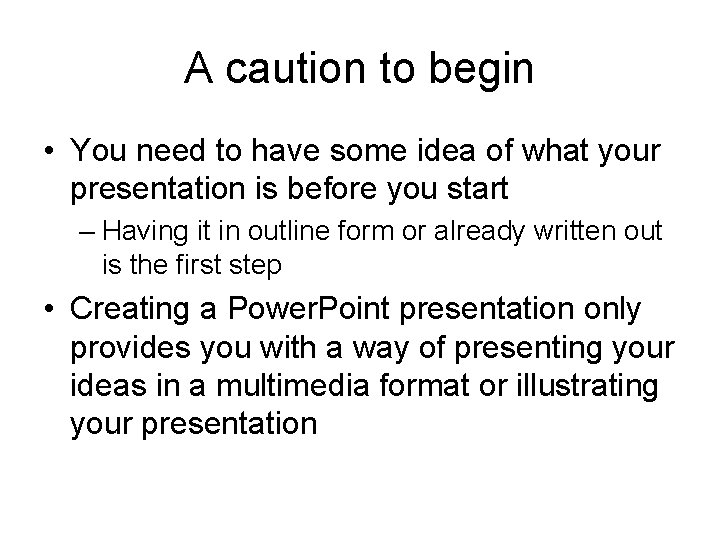 A caution to begin

• You need to have some idea of what your presentation is before you start

– Having it in outline form or already written out is the first step

• Creating a PowerPoint presentation only provides you with a way of presenting your ideas in a multimedia format or illustrating your presentation